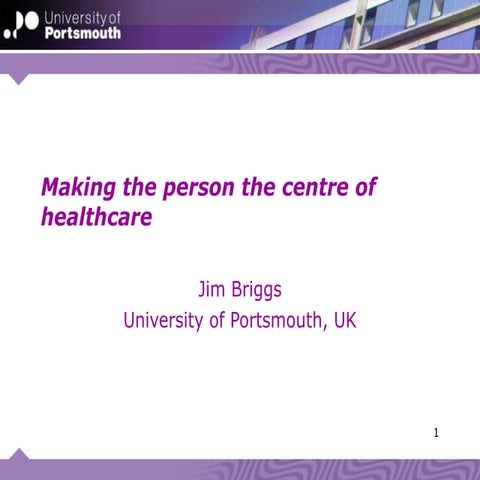 University of
Portsmouth

Making the person the centre of healthcare

Jim Briggs
University of Portsmouth, UK

1